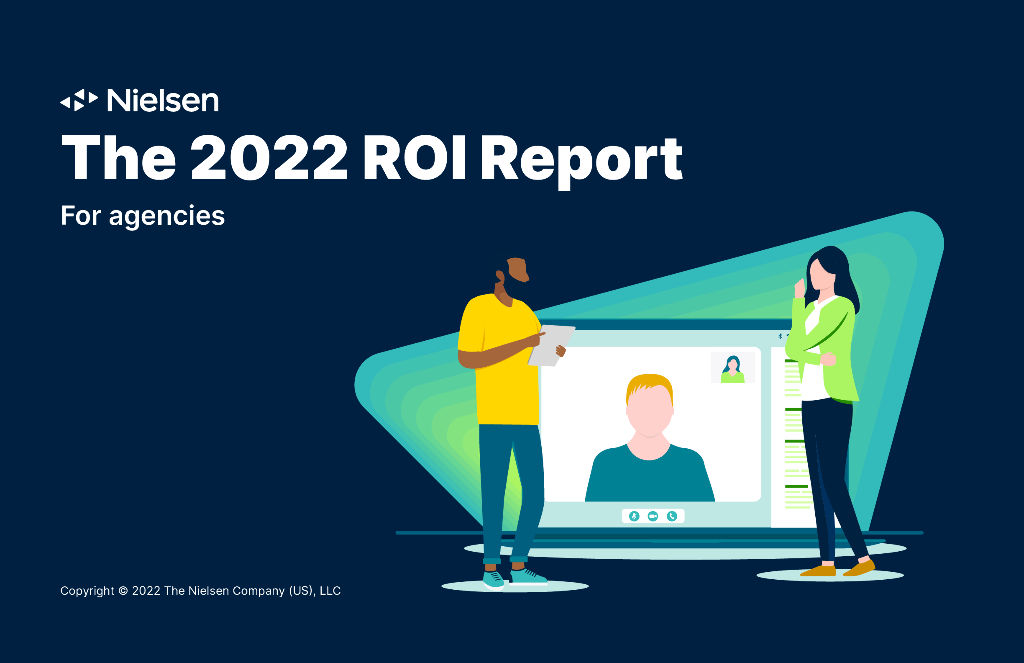 Nielsen

The 2022 ROI Report

For agencies

Copyright © 2022 The Nielsen Company (US), LLC